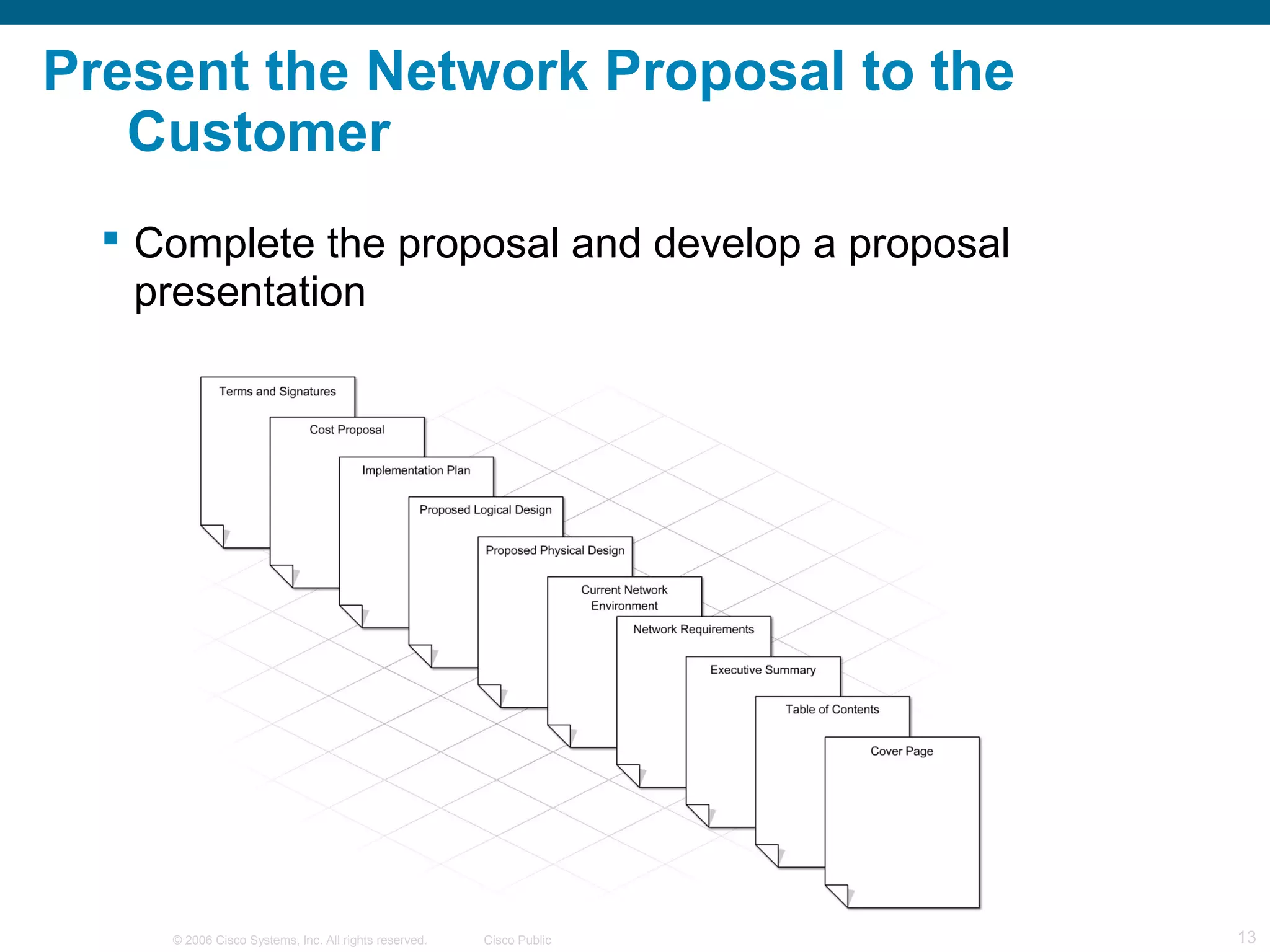 Present the Network Proposal to the Customer

▪ Complete the proposal and develop a proposal presentation

Terms and Signatures

Cost Proposal

Implementation Plan

Proposed Logical Design

Proposed Physical Design

Current Network Environment

Network Requirements

Executive Summary

Table of Contents

Cover Page

© 2006 Cisco Systems, Inc. All rights reserved. Cisco Public 13